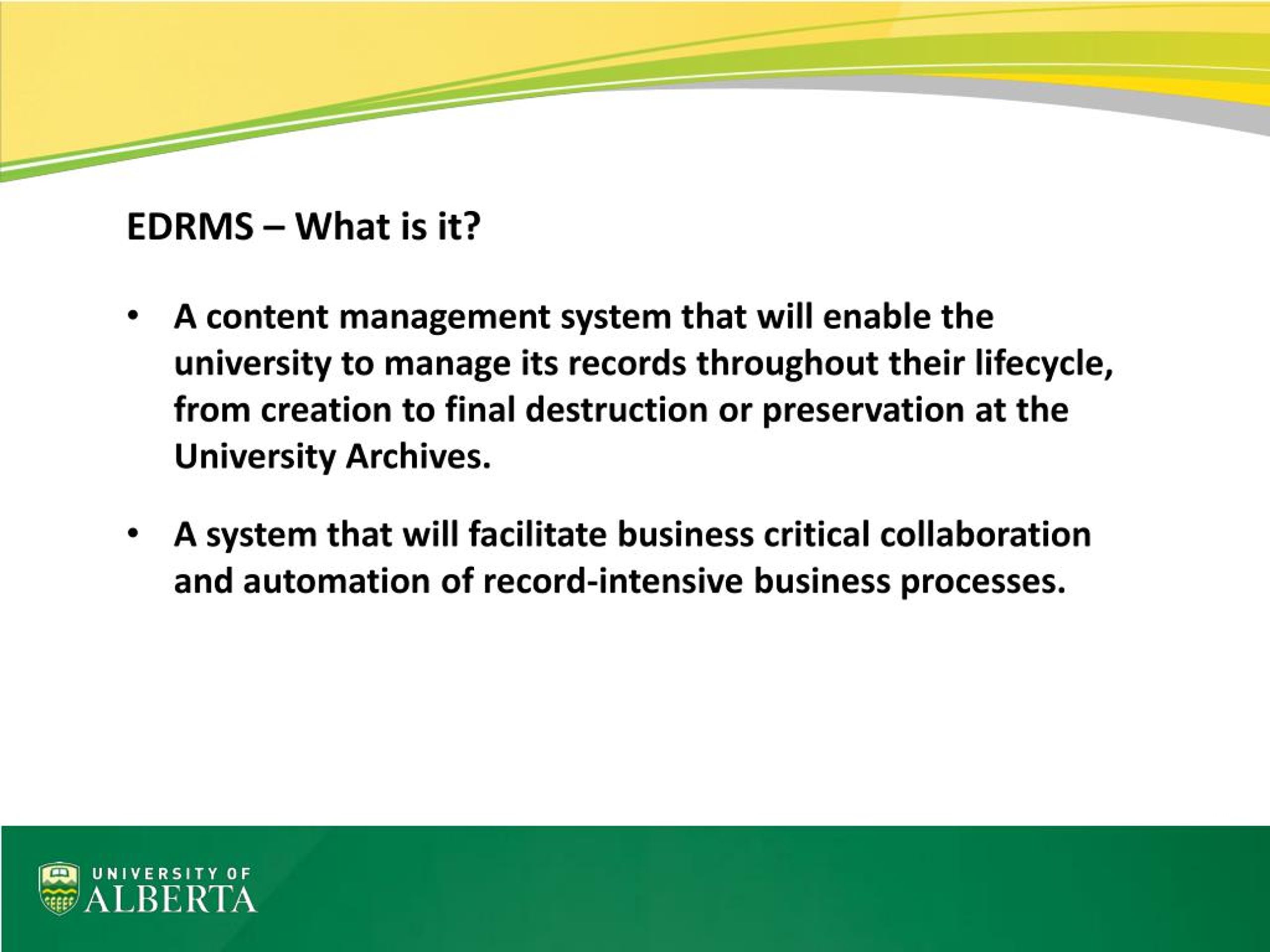 EDRMS – What is it?

• A content management system that will enable the university to manage its records throughout their lifecycle, from creation to final destruction or preservation at the University Archives.

• A system that will facilitate business critical collaboration and automation of record-intensive business processes.

UNIVERSITY OF
ALBERTA